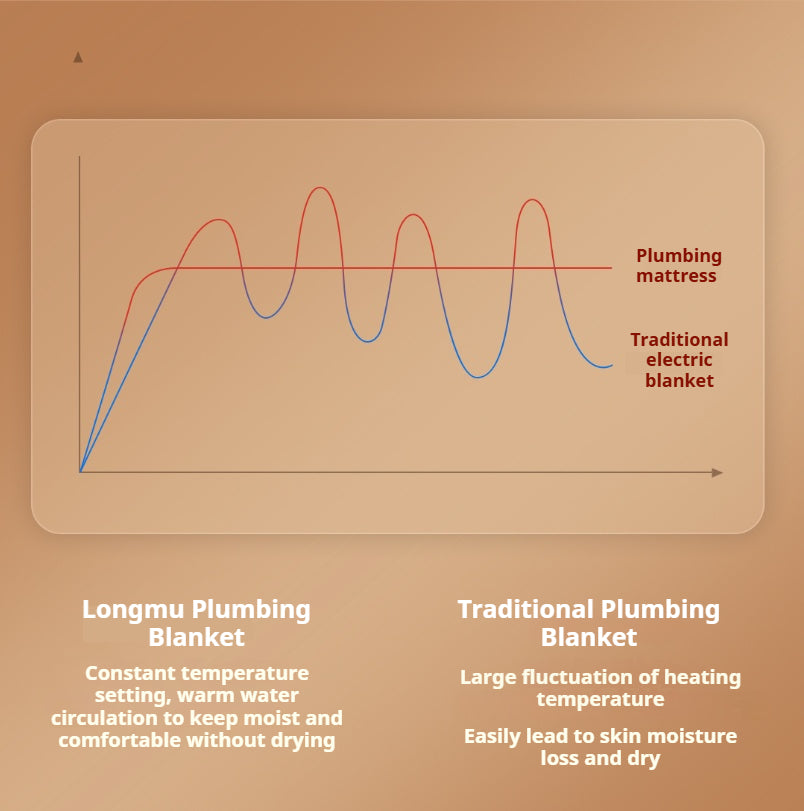 Plumbing mattress

Traditional electric blanket

Longmu Plumbing Blanket

Constant temperature setting, warm water circulation to keep moist and comfortable without drying

Traditional Plumbing Blanket

Large fluctuation of heating temperature

Easily lead to skin moisture loss and dry